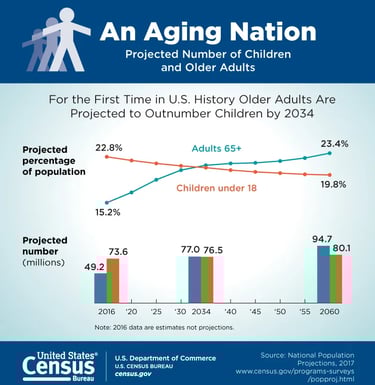 An Aging Nation

Projected Number of Children and Older Adults

For the First Time in U.S. History Older Adults Are Projected to Outnumber Children by 2034

Projected percentage of population

22.8%

Adults 65+

23.4%

Children under 18

19.8%

15.2%

Projected number (millions)

49.2 73.6

77.0 76.5

94.7 80.1

2016 '20 '25 '30 2034 '40 '45 '50 '55 2060

Note: 2016 data are estimates not projections.

United States® Census Bureau

U.S. Department of Commerce
U.S. CENSUS BUREAU
census.gov

Source: National Population Projections, 2017
www.census.gov/programs-surveys/popproj.html